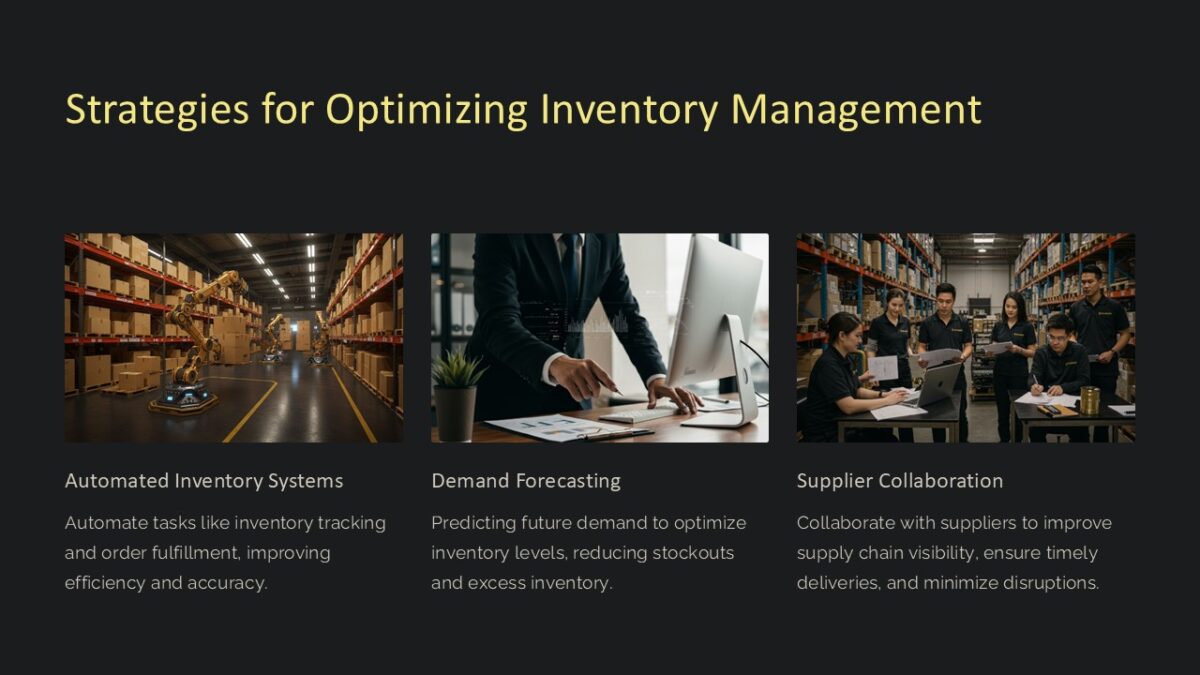 Strategies for Optimizing Inventory Management

Automated Inventory Systems

Automate tasks like inventory tracking and order fulfillment, improving efficiency and accuracy.

Demand Forecasting

Predicting future demand to optimize inventory levels, reducing stockouts and excess inventory.

Supplier Collaboration

Collaborate with suppliers to improve supply chain visibility, ensure timely deliveries, and minimize disruptions.